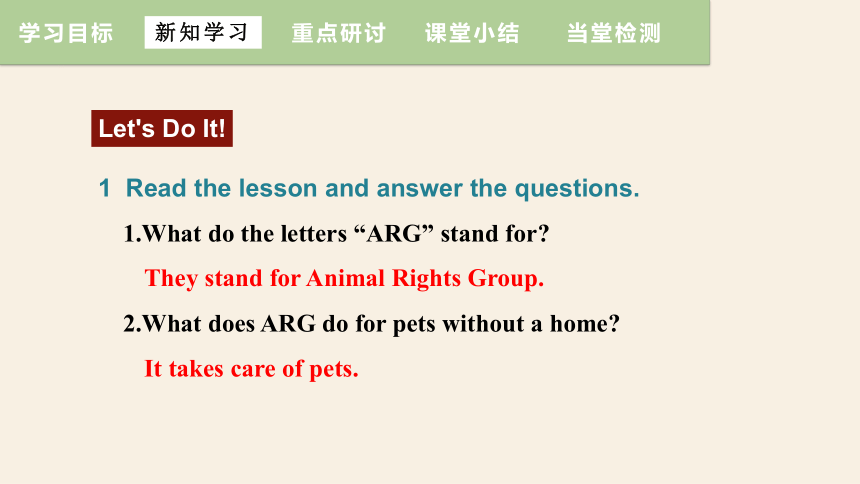 学习目标 新知学习 重点研讨 课堂小结 当堂检测

Let's Do It!

1 Read the lesson and answer the questions.

1.What do the letters “ARG” stand for?

They stand for Animal Rights Group.

2.What does ARG do for pets without a home?

It takes care of pets.